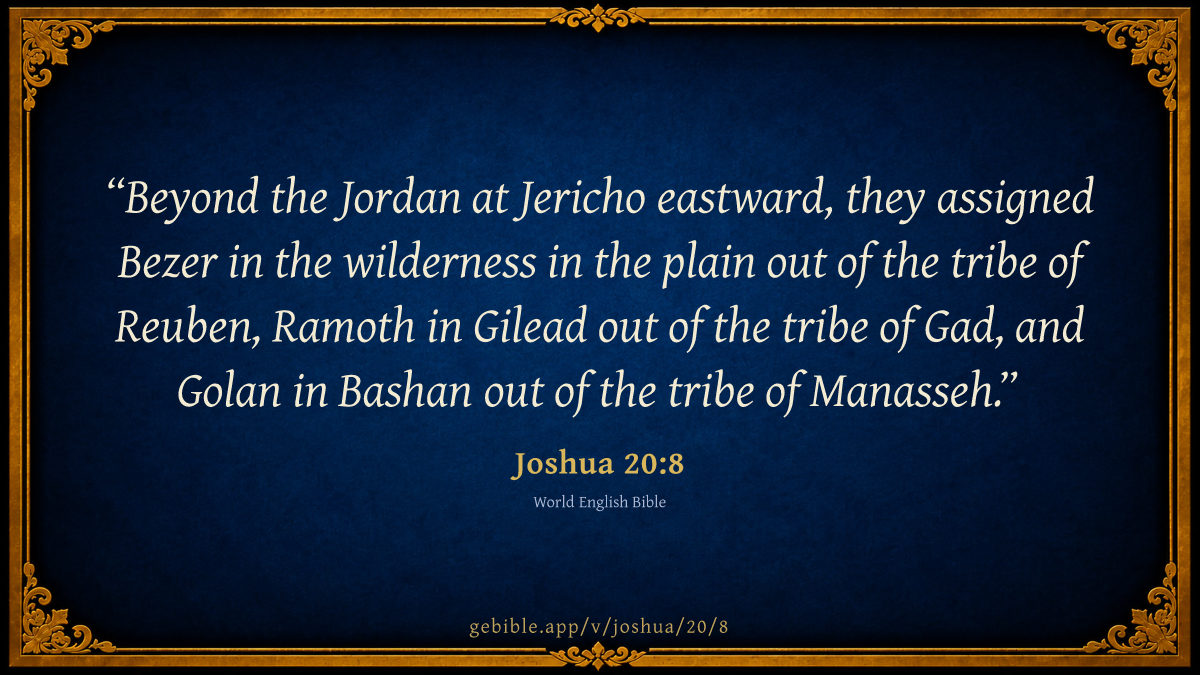 “Beyond the Jordan at Jericho eastward, they assigned Bezer in the wilderness in the plain out of the tribe of Reuben, Ramoth in Gilead out of the tribe of Gad, and Golan in Bashan out of the tribe of Manasseh.”

Joshua 20:8

World English Bible

gebible.app/v/joshua/20/8